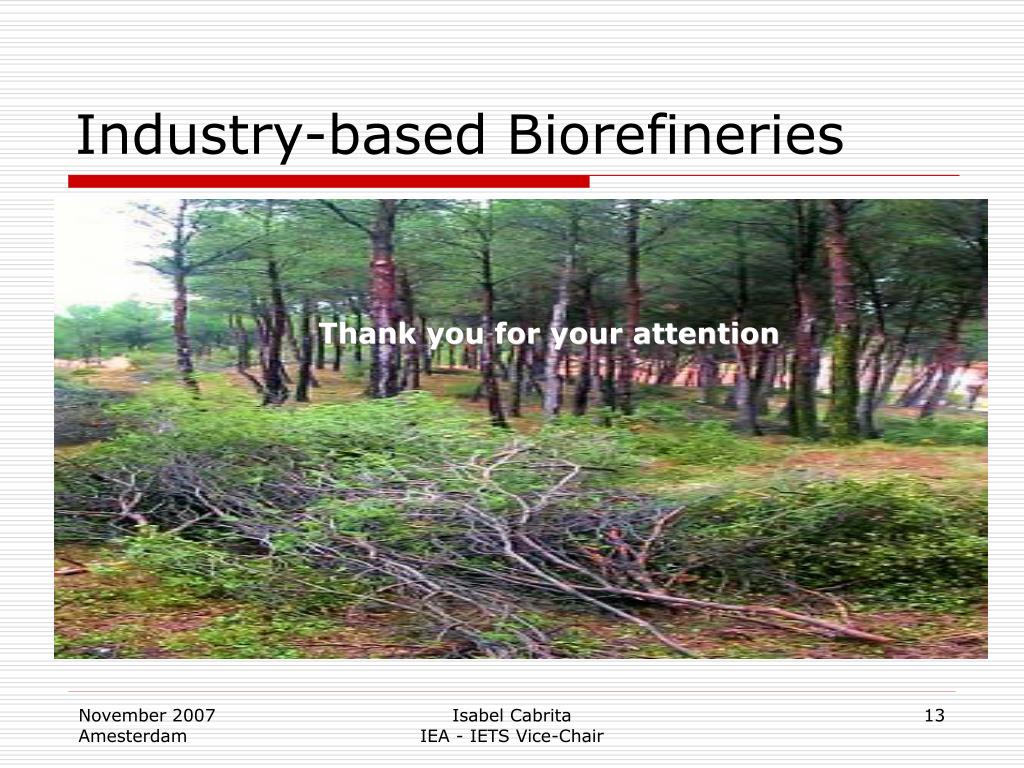 Industry-based Biorefineries

Thank you for your attention

November 2007
Amesterdam

Isabel Cabrita
IEA - IETS Vice-Chair

13